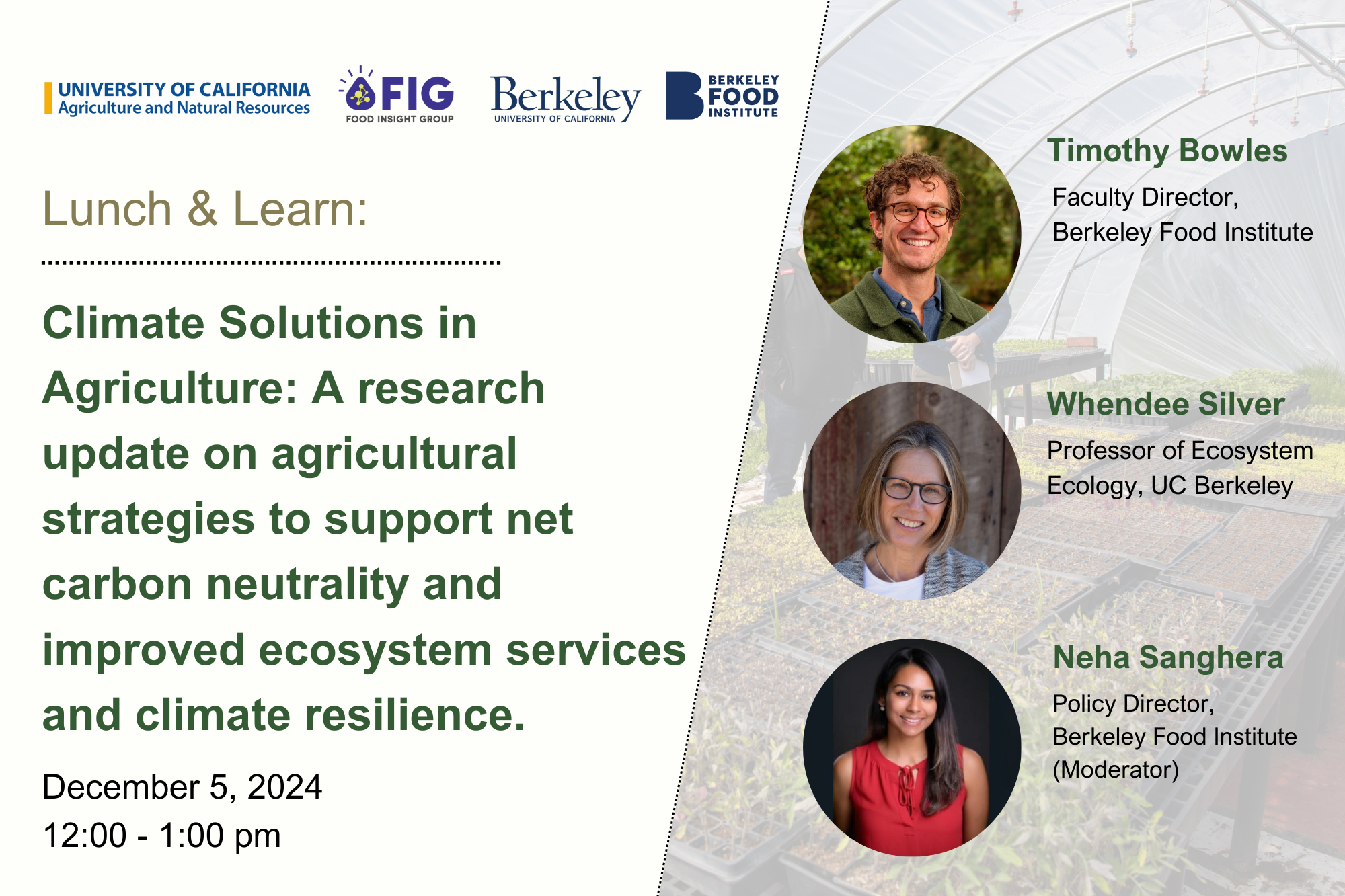 UNIVERSITY OF CALIFORNIA
Agriculture and Natural Resources

FIG
FOOD INSIGHT GROUP

Berkeley
UNIVERSITY OF CALIFORNIA

BERKELEY FOOD INSTITUTE

Lunch & Learn:

Climate Solutions in Agriculture: A research update on agricultural strategies to support net carbon neutrality and improved ecosystem services and climate resilience.

December 5, 2024
12:00 - 1:00 pm

Timothy Bowles
Faculty Director, Berkeley Food Institute

Whendee Silver
Professor of Ecosystem Ecology, UC Berkeley

Neha Sanghera
Policy Director, Berkeley Food Institute (Moderator)